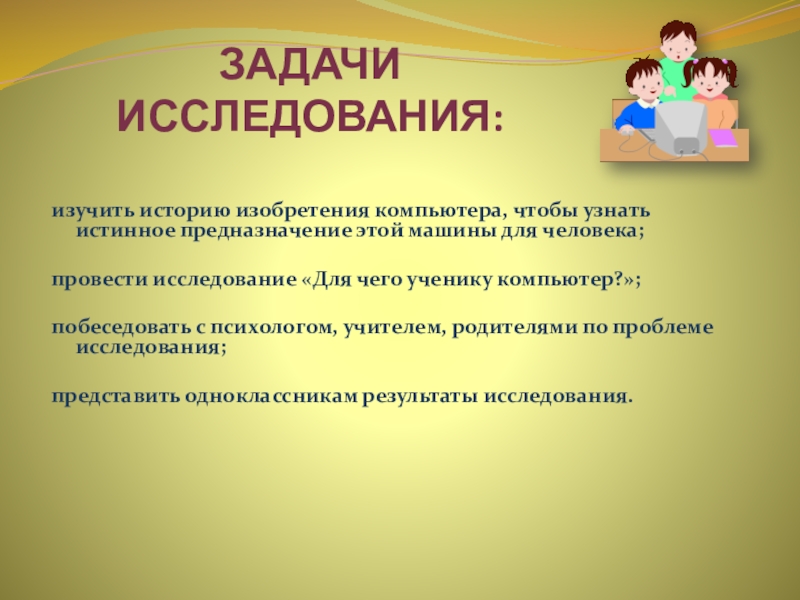 ЗАДАЧИ ИССЛЕДОВАНИЯ:

изучить историю изобретения компьютера, чтобы узнать истинное предназначение этой машины для человека;

провести исследование «Для чего ученику компьютер?»;

побеседовать с психологом, учителем, родителями по проблеме исследования;

представить одноклассникам результаты исследования.